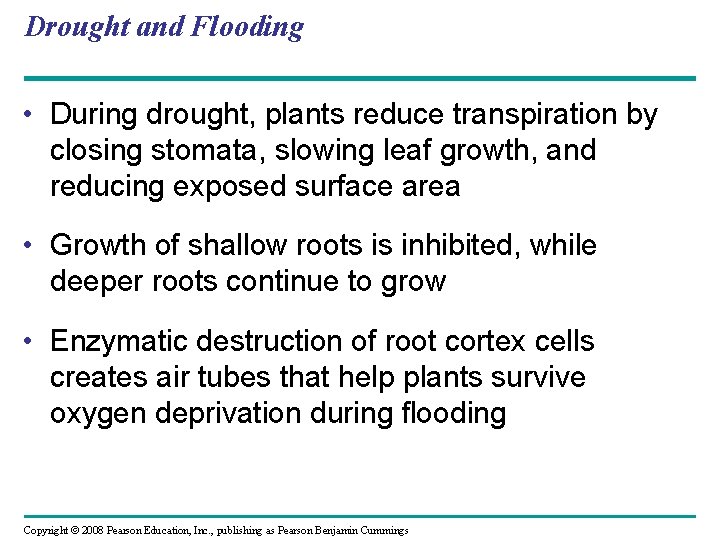 Drought and Flooding

• During drought, plants reduce transpiration by closing stomata, slowing leaf growth, and reducing exposed surface area

• Growth of shallow roots is inhibited, while deeper roots continue to grow

• Enzymatic destruction of root cortex cells creates air tubes that help plants survive oxygen deprivation during flooding

Copyright © 2008 Pearson Education, Inc., publishing as Pearson Benjamin Cummings